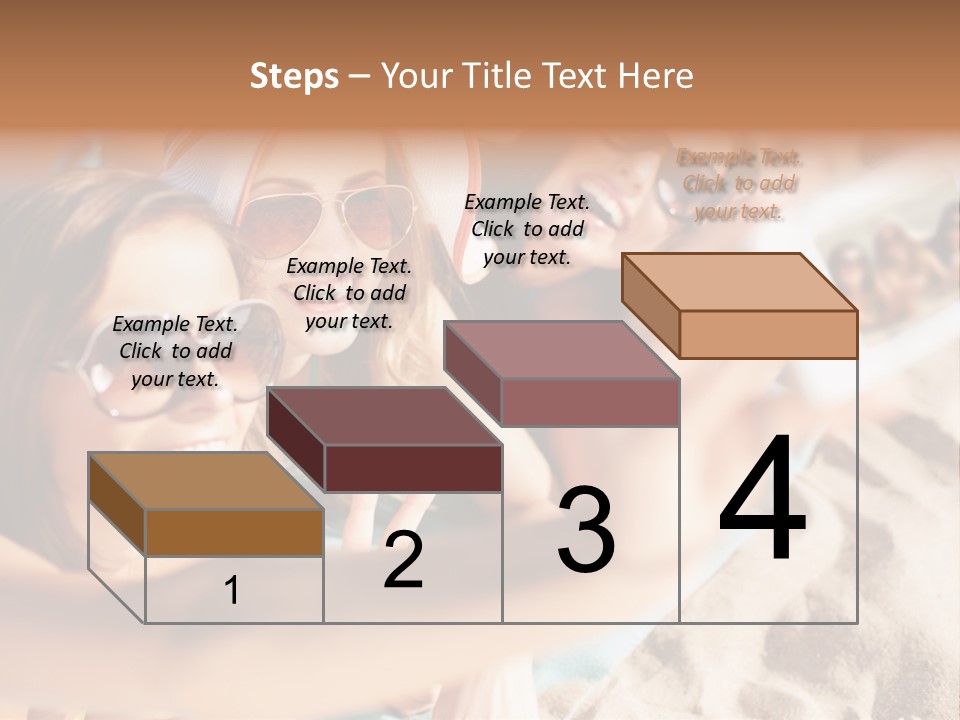 Steps – Your Title Text Here

Example Text. Click to add your text.

Example Text. Click to add your text.

Example Text. Click to add your text.

Example Text. Click to add your text.

1

2

3

4